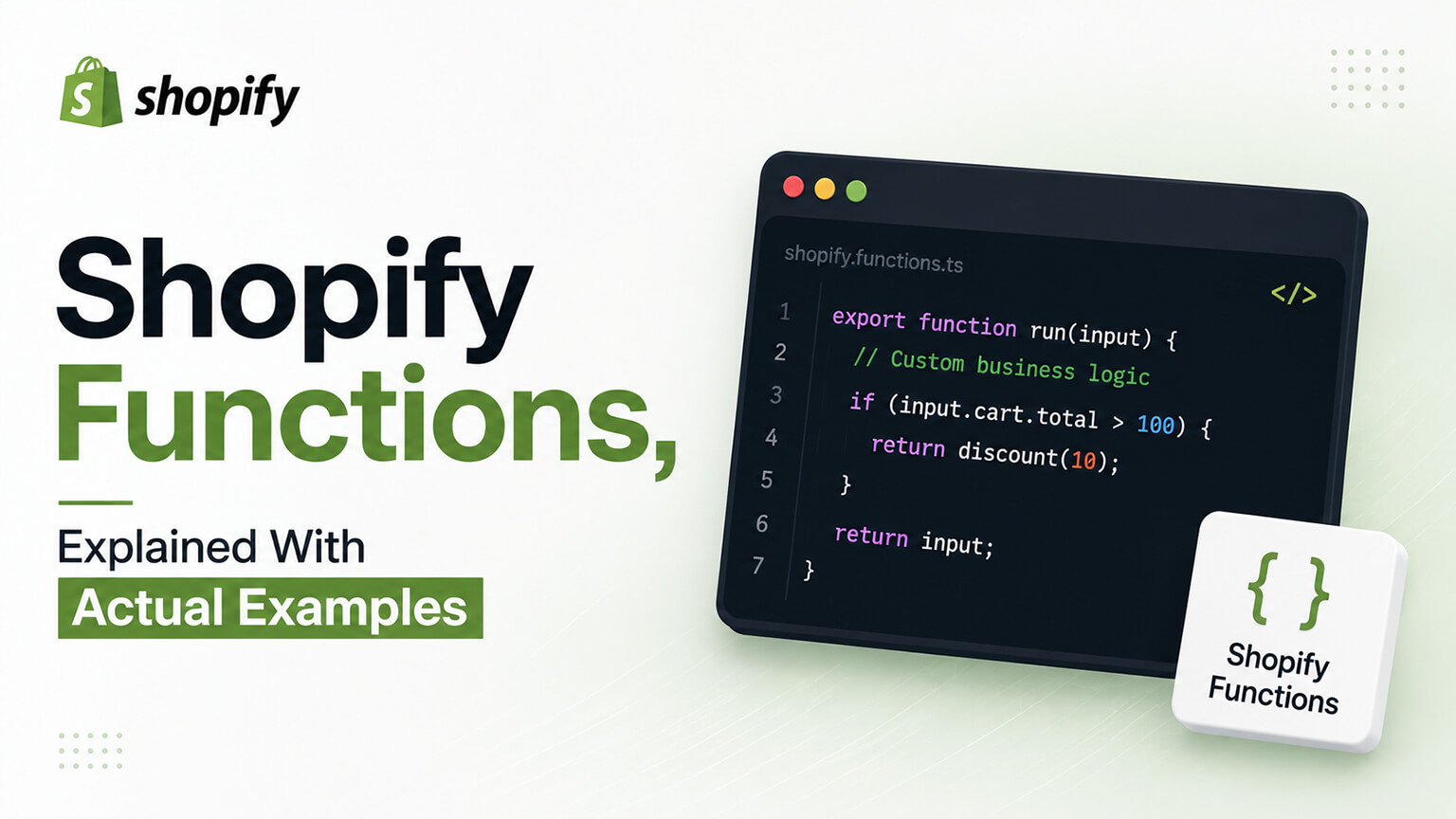 shopify

Shopify Functions,

Explained With
Actual Examples

shopify.functions.ts

</>

1 export function run(input) {
2 // Custom business logic
3 if (input.cart.total > 100) {
4 return discount(10);
5 }
6 return input;
7 }

{ }
Shopify Functions